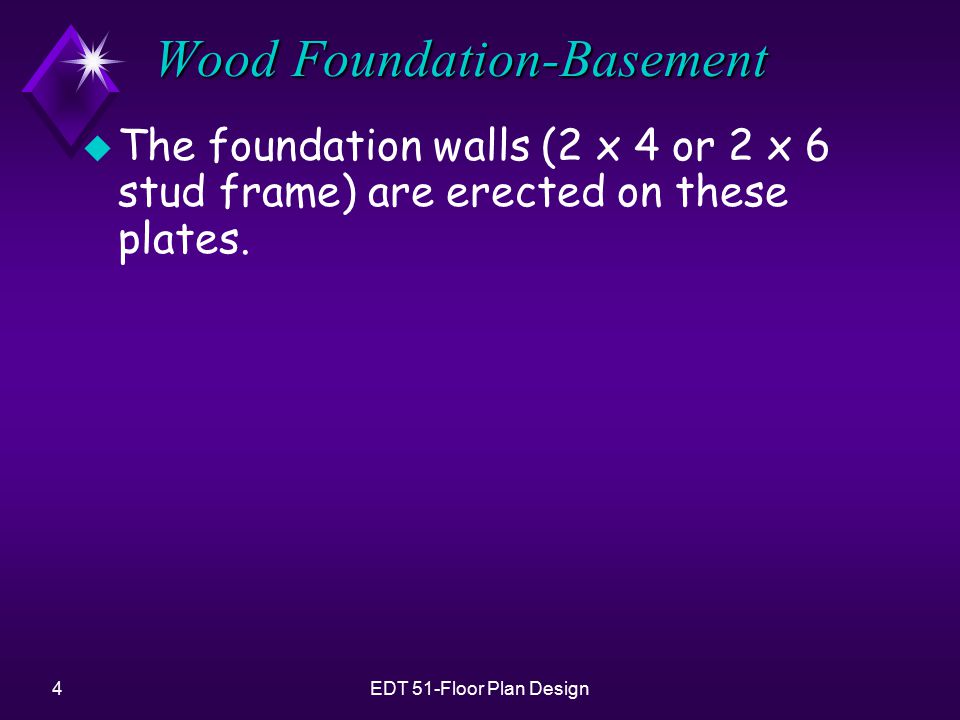 Wood Foundation-Basement

The foundation walls (2 x 4 or 2 x 6 stud frame) are erected on these plates.

4

EDT 51-Floor Plan Design